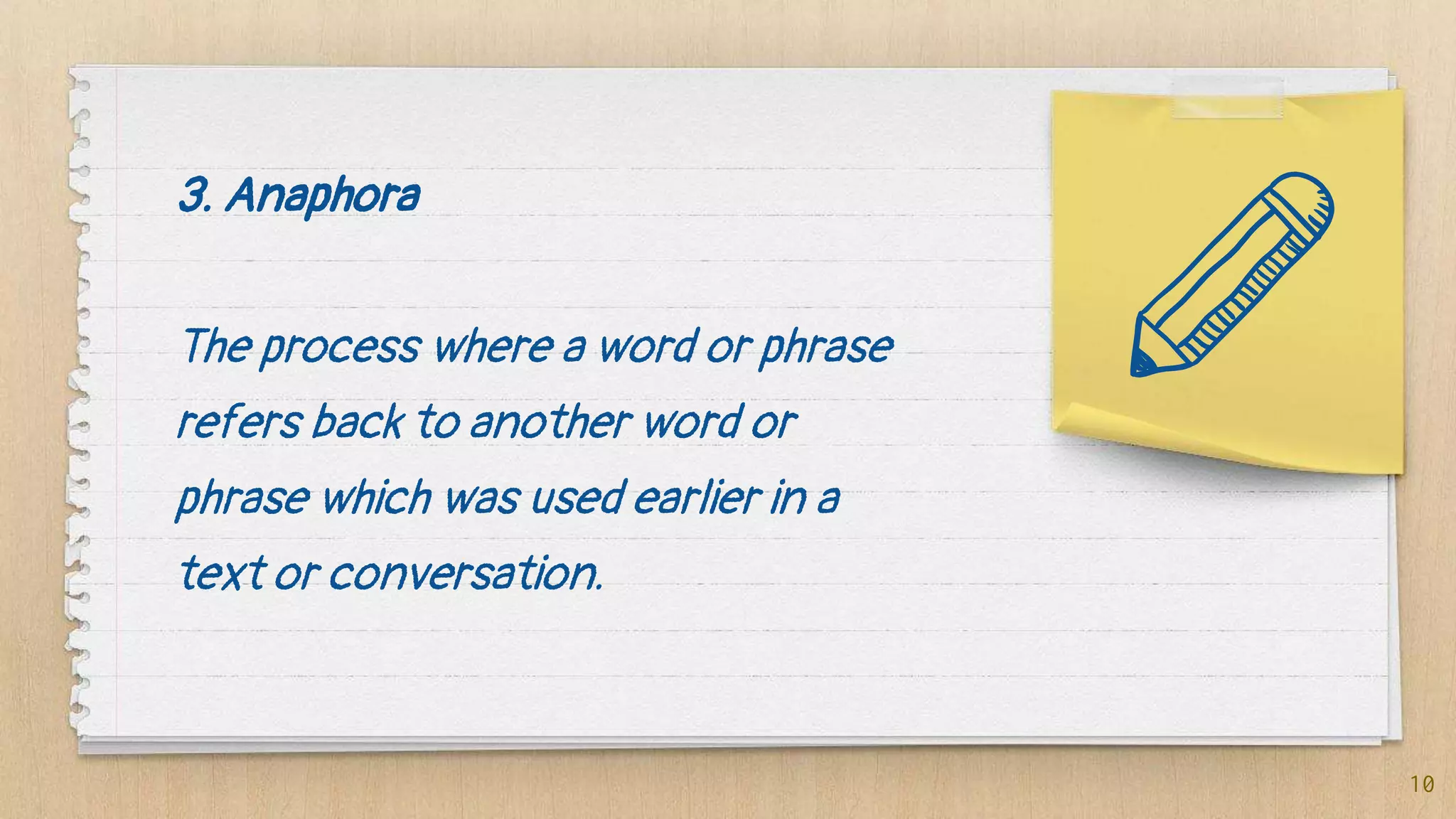 3. Anaphora

The process where a word or phrase refers back to another word or phrase which was used earlier in a text or conversation.

10